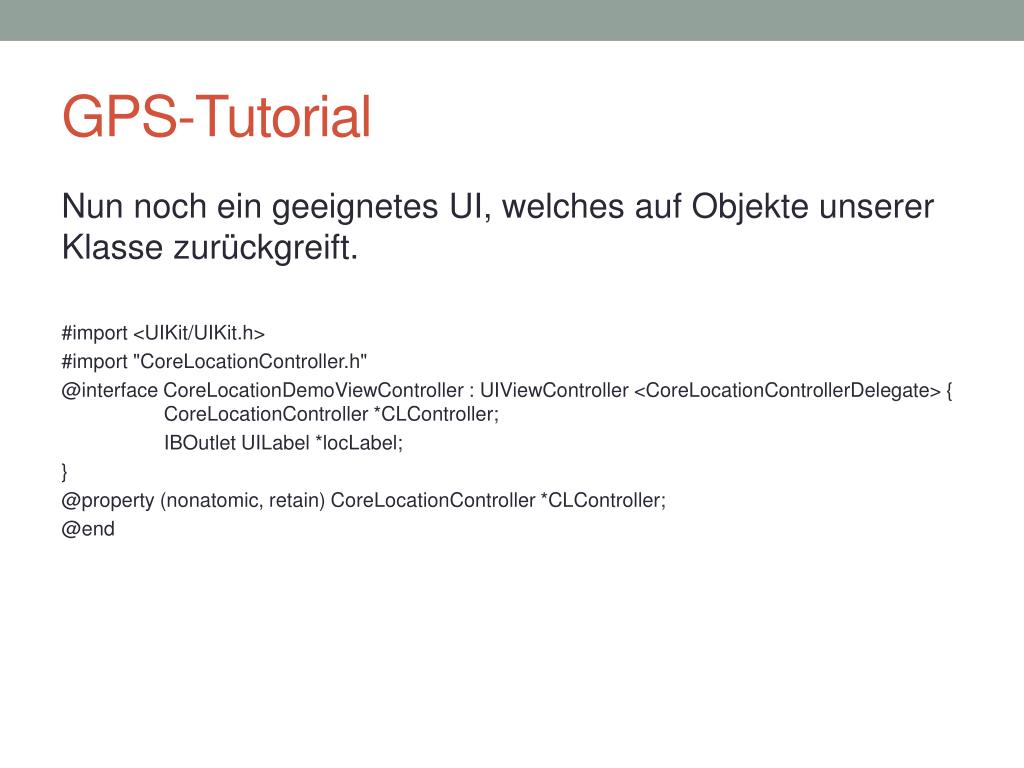 GPS-Tutorial

Nun noch ein geeignetes UI, welches auf Objekte unserer Klasse zurückgreift.

#import <UIKit/UIKit.h>
#import "CoreLocationController.h"
@interface CoreLocationDemoViewController : UIViewController <CoreLocationControllerDelegate> {
CoreLocationController *CLController;
IBOutlet UILabel *locLabel;
}
@property (nonatomic, retain) CoreLocationController *CLController;
@end